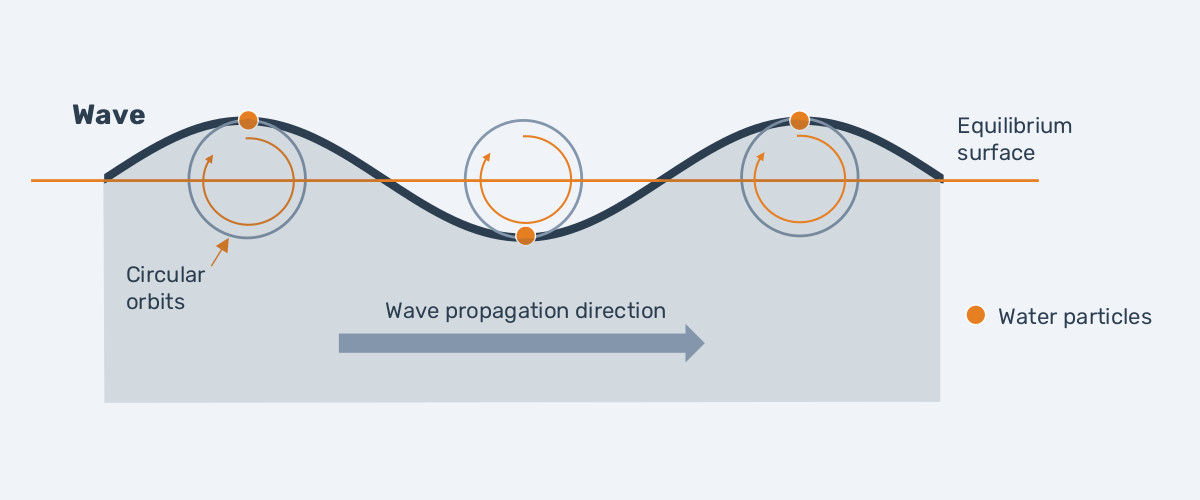 Wave

Equilibrium surface

Circular orbits

Wave propagation direction

Water particles